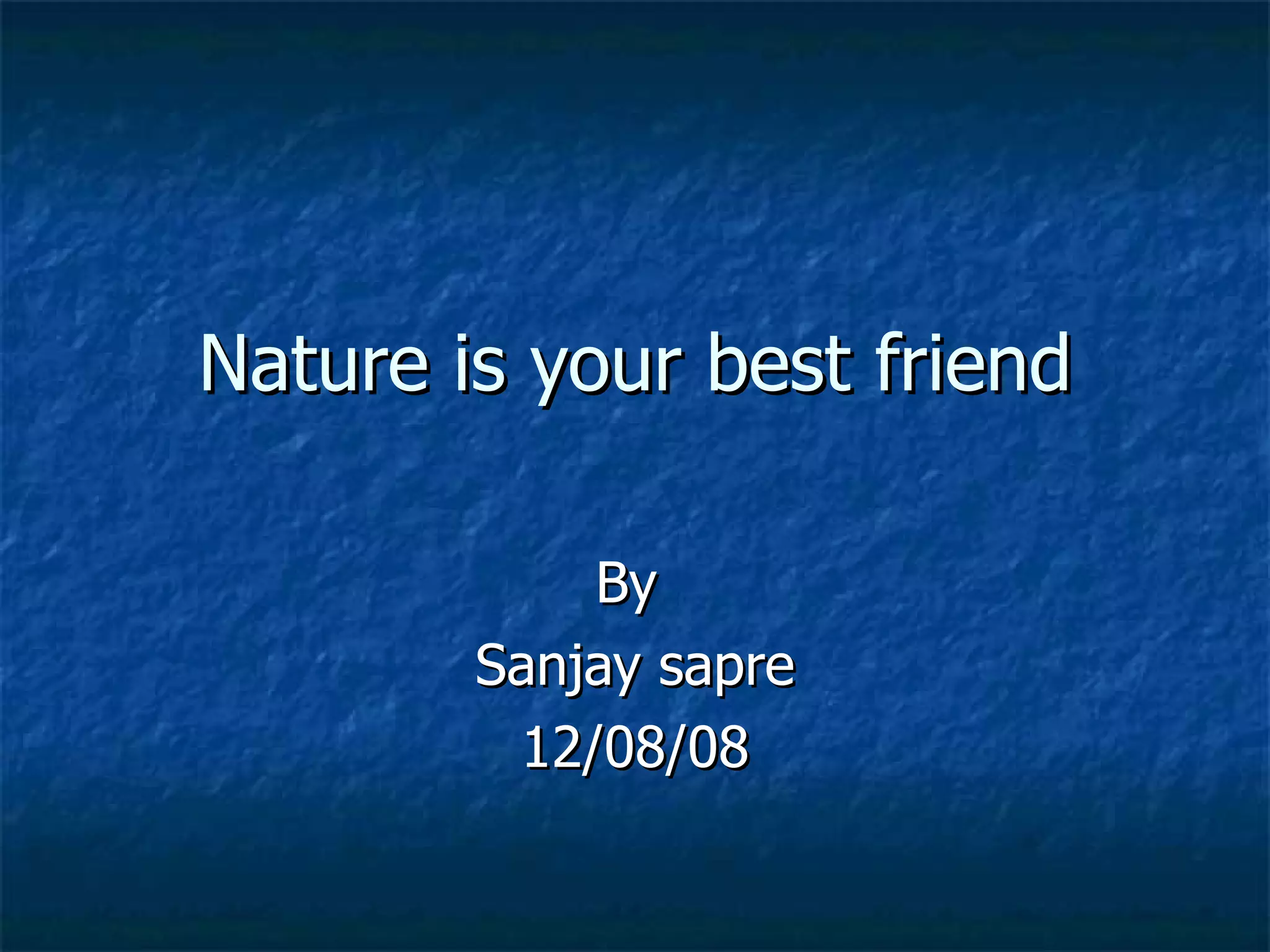 Nature is your best friend

By
Sanjay sapre
12/08/08